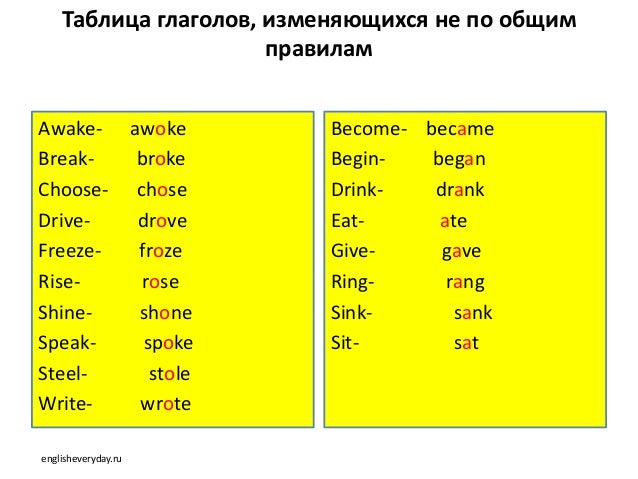 Таблица глаголов, изменяющихся не по общим правилам

Awake- awoke
Break- broke
Choose- chose
Drive- drove
Freeze- froze
Rise- rose
Shine- shone
Speak- spoke
Steel- stole
Write- wrote

Become- became
Begin- began
Drink- drank
Eat- ate
Give- gave
Ring- rang
Sink- sank
Sit- sat

englisheveryday.ru